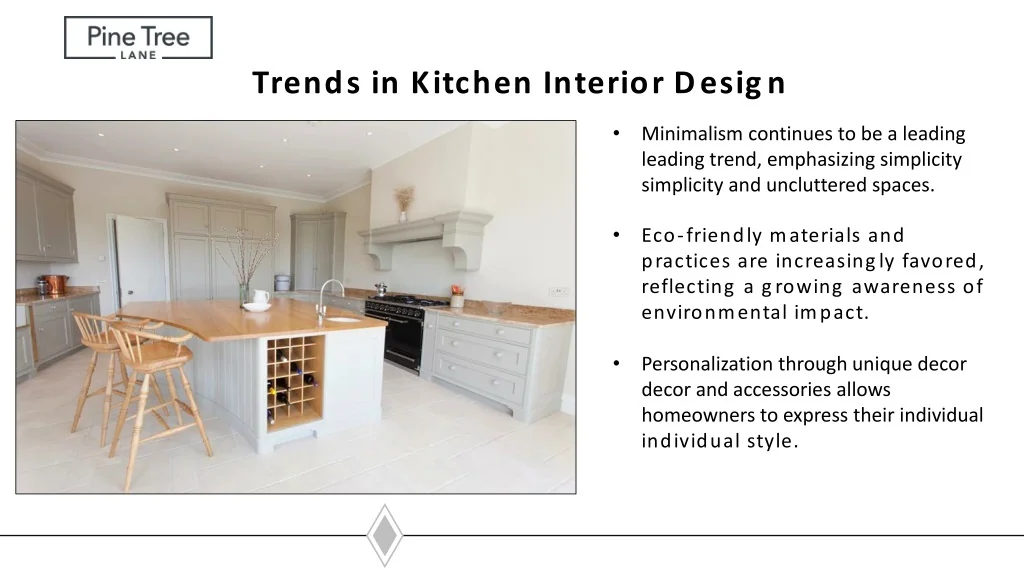 Pine Tree
LANE

Trends in Kitchen Interior Design

• Minimalism continues to be a leading leading trend, emphasizing simplicity simplicity and uncluttered spaces.

• Eco-friendly materials and practices are increasingly favored, reflecting a growing awareness of environmental impact.

• Personalization through unique decor decor and accessories allows homeowners to express their individual individual style.